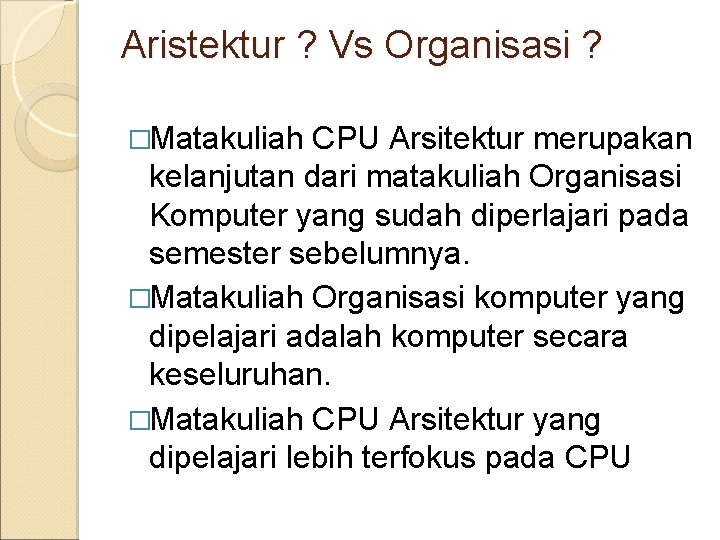 Aristektur ? Vs Organisasi ?

□Matakuliah CPU Arsitektur merupakan kelanjutan dari matakuliah Organisasi Komputer yang sudah diperlajari pada semester sebelumnya.

□Matakuliah Organisasi komputer yang dipelajari adalah komputer secara keseluruhan.

□Matakuliah CPU Arsitektur yang dipelajari lebih terfokus pada CPU